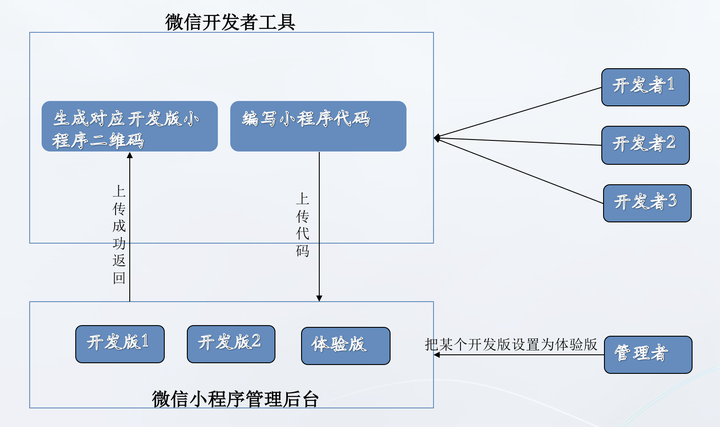 微信开发者工具

生成对应开发版小程序二维码

编写小程序代码

开发者1

开发者2

开发者3

上传成功返回

上传代码

开发版1

开发版2

体验版

把某个开发版设置为体验版

管理者

微信小程序管理后台